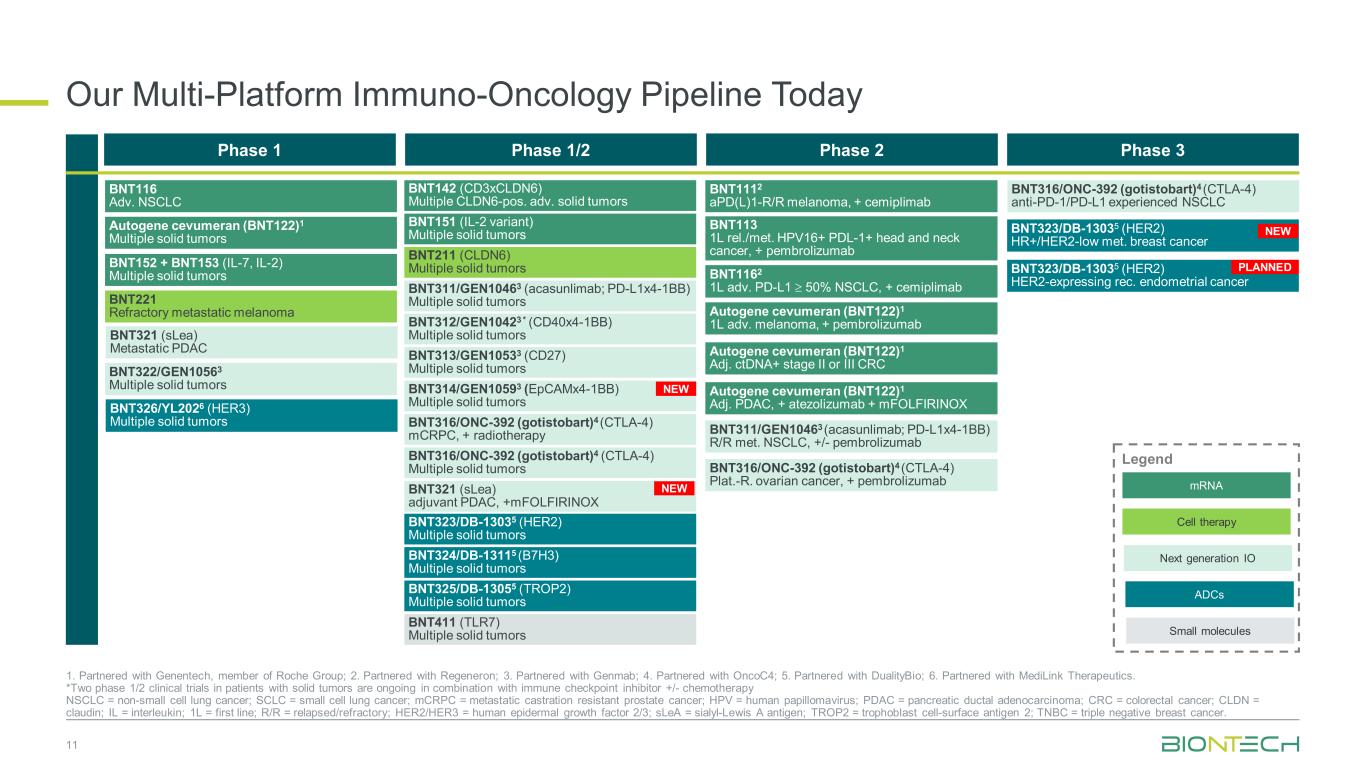 Our Multi-Platform Immuno-Oncology Pipeline Today

Phase 1

BNT116
Adv. NSCLC

Autogene cevumeran (BNT122)$^1$
Multiple solid tumors

BNT152 + BNT153 (IL-7, IL-2)
Multiple solid tumors

BNT221
Refractory metastatic melanoma

BNT321 (sLea)
Metastatic PDAC

BNT322/GEN1056$^3$
Multiple solid tumors

BNT326/YL202$^6$ (HER3)
Multiple solid tumors

Phase 1/2

BNT142 (CD3xCLDN6)
Multiple CLDN6-pos. adv. solid tumors

BNT151 (IL-2 variant)
Multiple solid tumors

BNT211 (CLDN6)
Multiple solid tumors

BNT311/GEN1046$^3$ (acasunlimab; PD-L1x4-1BB)
Multiple solid tumors

BNT312/GEN1042$^{3*}$ (CD40x4-1BB)
Multiple solid tumors

BNT313/GEN1053$^3$ (CD27)
Multiple solid tumors

BNT314/GEN1059$^3$ (EpCAMx4-1BB) NEW
Multiple solid tumors

BNT316/ONC-392 (gotistobart)$^4$ (CTLA-4)
mCRPC, + radiotherapy

BNT316/ONC-392 (gotistobart)$^4$ (CTLA-4)
Multiple solid tumors

BNT321 (sLea) NEW
adjuvant PDAC, +mFOLFIRINOX

BNT323/DB-1303$^5$ (HER2)
Multiple solid tumors

BNT324/DB-1311$^5$ (B7H3)
Multiple solid tumors

BNT325/DB-1305$^5$ (TROP2)
Multiple solid tumors

BNT411 (TLR7)
Multiple solid tumors

Phase 2

BNT111$^2$
aPD(L)1-R/R melanoma, + cemiplimab

BNT113
1L rel./met. HPV16+ PDL-1+ head and neck cancer, + pembrolizumab

BNT116$^2$
1L adv. PD-L1 $\geq$ 50% NSCLC, + cemiplimab

Autogene cevumeran (BNT122)$^1$
1L adv. melanoma, + pembrolizumab

Autogene cevumeran (BNT122)$^1$
Adj. ctDNA+ stage II or III CRC

Autogene cevumeran (BNT122)$^1$
Adj. PDAC, + atezolizumab + mFOLFIRINOX

BNT311/GEN1046$^3$ (acasunlimab; PD-L1x4-1BB)
R/R met. NSCLC, +/- pembrolizumab

BNT316/ONC-392 (gotistobart)$^4$ (CTLA-4)
Plat.-R. ovarian cancer, + pembrolizumab

Phase 3

BNT316/ONC-392 (gotistobart)$^4$ (CTLA-4)
anti-PD-1/PD-L1 experienced NSCLC

BNT323/DB-1303$^5$ (HER2) NEW
HR+/HER2-low met. breast cancer

BNT323/DB-1303$^5$ (HER2) PLANNED
HER2-expressing rec. endometrial cancer

Legend
mRNA
Cell therapy
Next generation IO
ADCs
Small molecules

1. Partnered with Genentech, member of Roche Group; 2. Partnered with Regeneron; 3. Partnered with Genmab; 4. Partnered with OncoC4; 5. Partnered with DualityBio; 6. Partnered with MediLink Therapeutics.
*Two phase 1/2 clinical trials in patients with solid tumors are ongoing in combination with immune checkpoint inhibitor +/- chemotherapy
NSCLC = non-small cell lung cancer; SCLC = small cell lung cancer; mCRPC = metastatic castration resistant prostate cancer; HPV = human papillomavirus; PDAC = pancreatic ductal adenocarcinoma; CRC = colorectal cancer; CLDN = claudin; IL = interleukin; 1L = first line; R/R = relapsed/refractory; HER2/HER3 = human epidermal growth factor 2/3; sLeA = sialyl-Lewis A antigen; TROP2 = trophoblast cell-surface antigen 2; TNBC = triple negative breast cancer.

11

BIONTECH